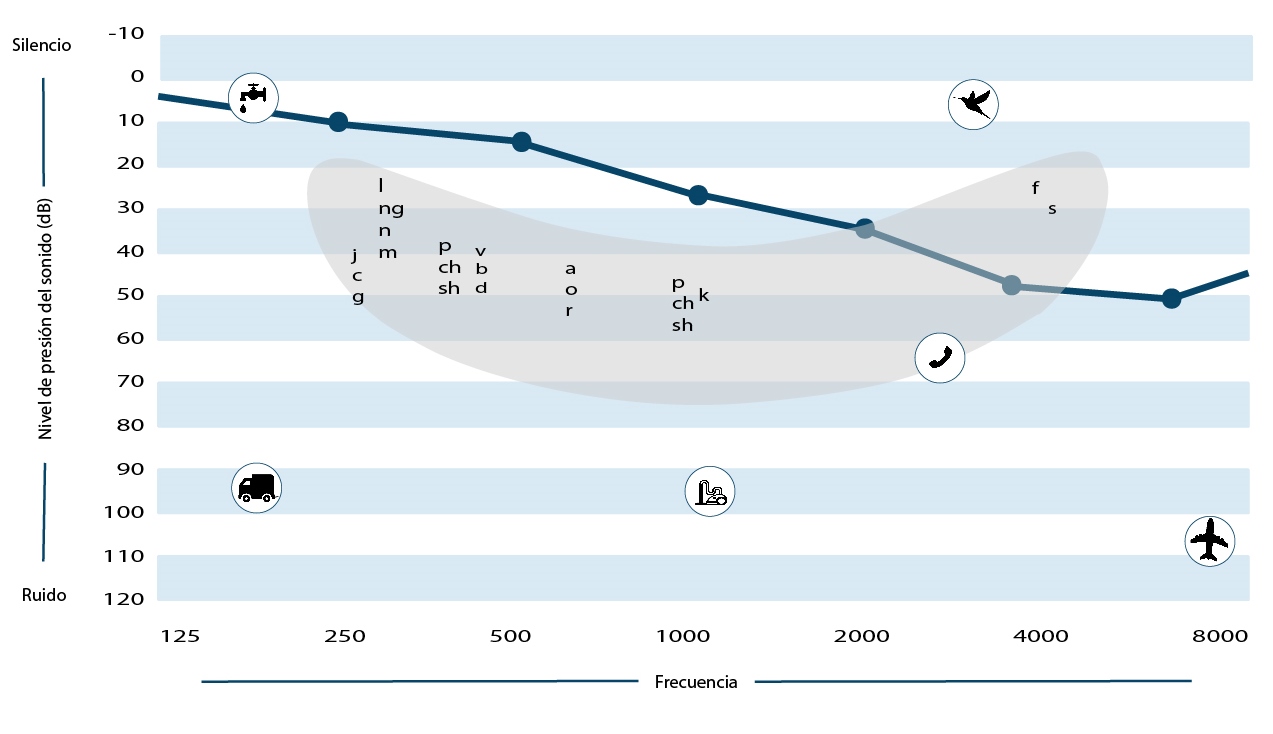 Silencio

Nivel de presión del sonido (dB)

Ruido

-10
0
10
20
30
40
50
60
70
80
90
100
110
120

l
ng
n
m

j
c
g

p
ch
sh

v
b
d

a
o
r

p
ch
sh
k

f
s

125
250
500
1000
2000
4000
8000

Frecuencia